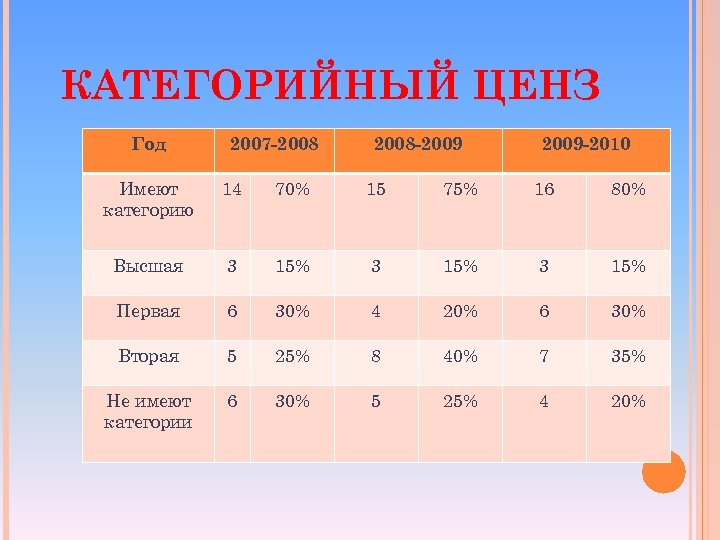 КАТЕГОРИЙНЫЙ ЦЕНЗ

| Год | 2007-2008 | | 2008-2009 | | 2009-2010 | |
|---|---|---|---|---|---|---|
| Имеют категорию | 14 | 70% | 15 | 75% | 16 | 80% |
| Высшая | 3 | 15% | 3 | 15% | 3 | 15% |
| Первая | 6 | 30% | 4 | 20% | 6 | 30% |
| Вторая | 5 | 25% | 8 | 40% | 7 | 35% |
| Не имеют категории | 6 | 30% | 5 | 25% | 4 | 20% |